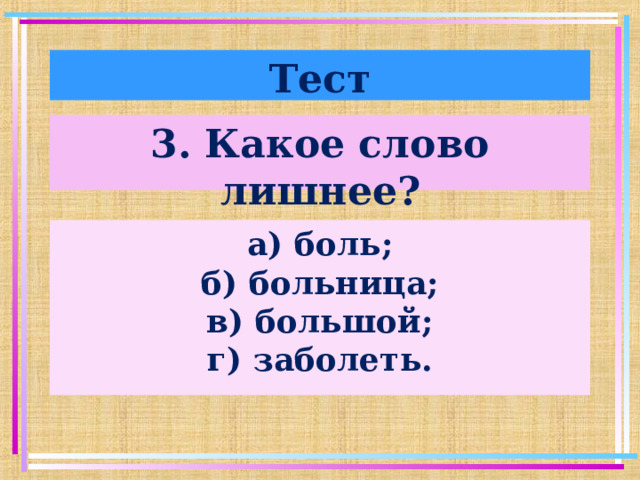 Тест

3. Какое слово лишнее?

а) боль;
б) больница;
в) большой;
г) заболеть.